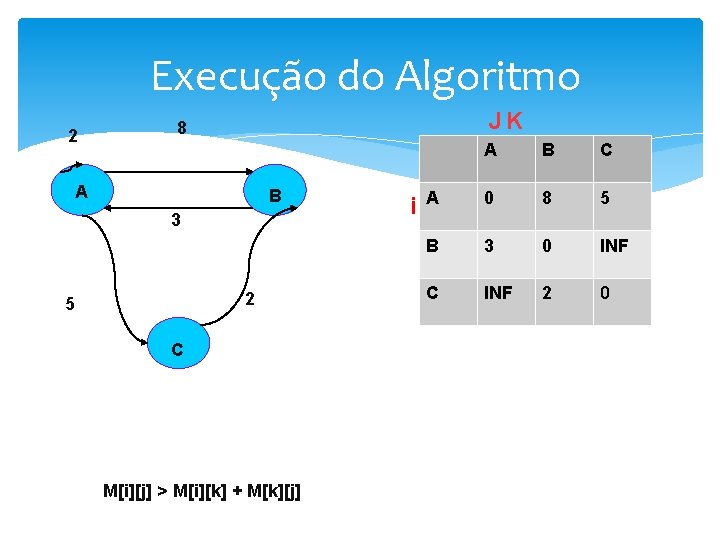 Execução do Algoritmo

2

8

A

B

3

5

2

C

J K

i

|  | A | B | C |
|---|---|---|---|
| A | 0 | 8 | 5 |
| B | 3 | 0 | INF |
| C | INF | 2 | 0 |

M[i][j] > M[i][k] + M[k][j]